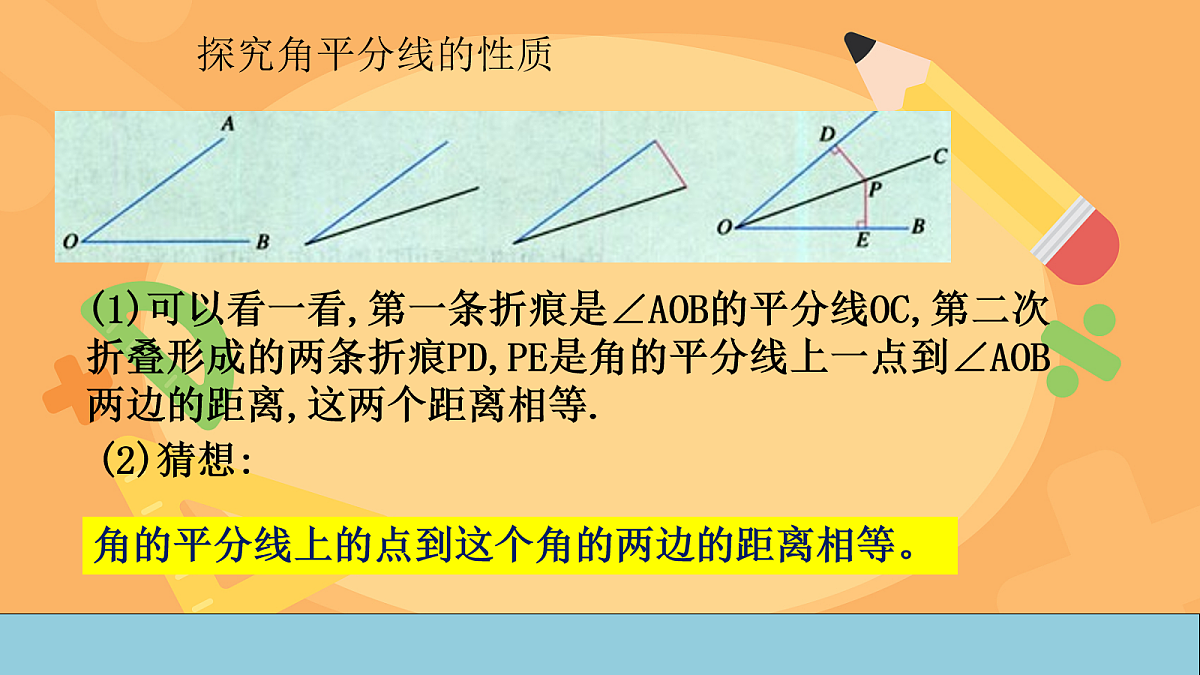 探究角平分线的性质

A
O B

D C
P
O E B

(1)可以看一看,第一条折痕是∠AOB的平分线OC,第二次折叠形成的两条折痕PD,PE是角的平分线上一点到∠AOB两边的距离,这两个距离相等.

(2)猜想:

角的平分线上的点到这个角的两边的距离相等。